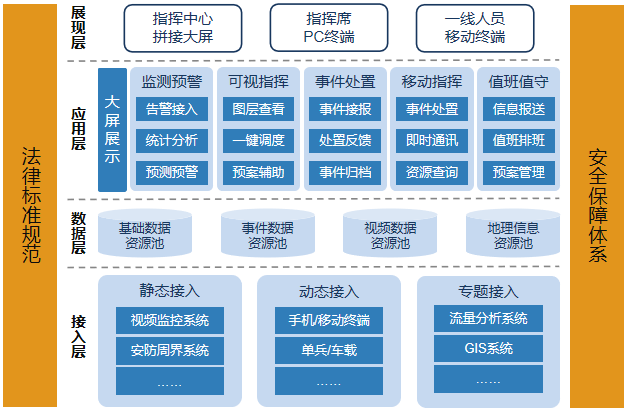 法律标准规范

展现层

指挥中心
拼接大屏

指挥席
PC终端

一线人员
移动终端

应用层

大屏展示

监测预警
告警接入
统计分析
预测预警

可视指挥
图层查看
一键调度
预案辅助

事件处置
事件接报
处置反馈
事件归档

移动指挥
事件处置
即时通讯
资源查询

值班值守
信息报送
值班排班
预案管理

数据层

基础数据
资源池

事件数据
资源池

视频数据
资源池

地理信息
资源池

接入层

静态接入
视频监控系统
安防周界系统
……

动态接入
手机/移动终端
单兵/车载
……

专题接入
流量分析系统
GIS系统
……

安全保障体系